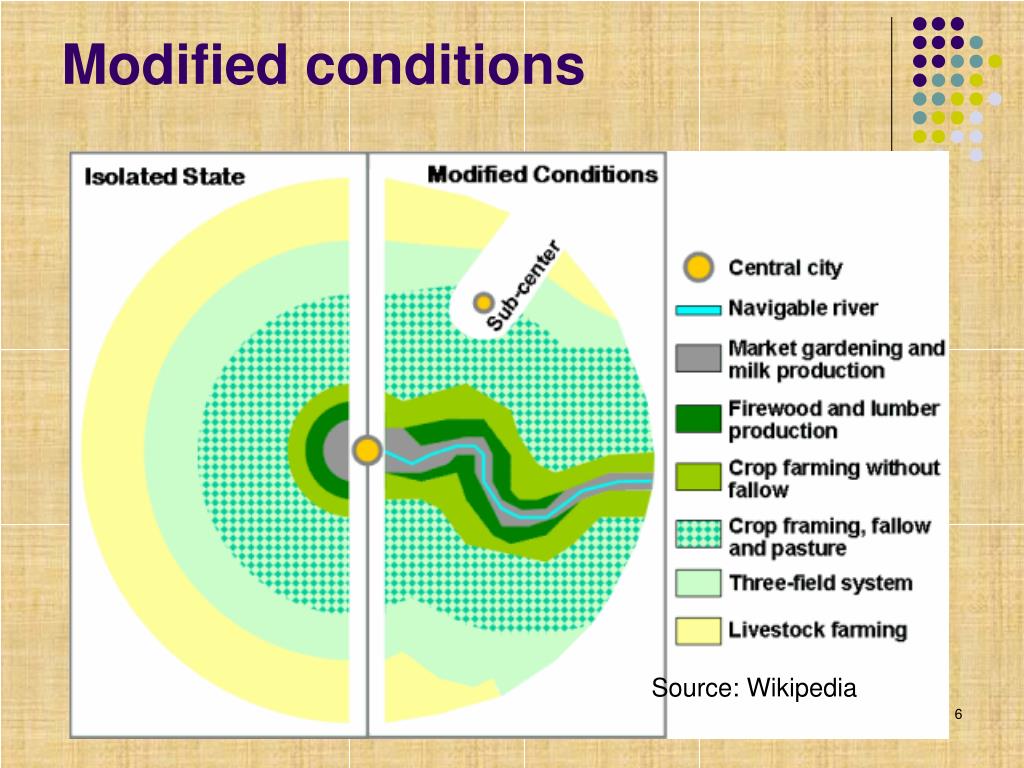 Modified conditions

Isolated State

Modified Conditions

Sub-center

Central city
Navigable river
Market gardening and milk production
Firewood and lumber production
Crop farming without fallow
Crop framing, fallow and pasture
Three-field system
Livestock farming

Source: Wikipedia

6